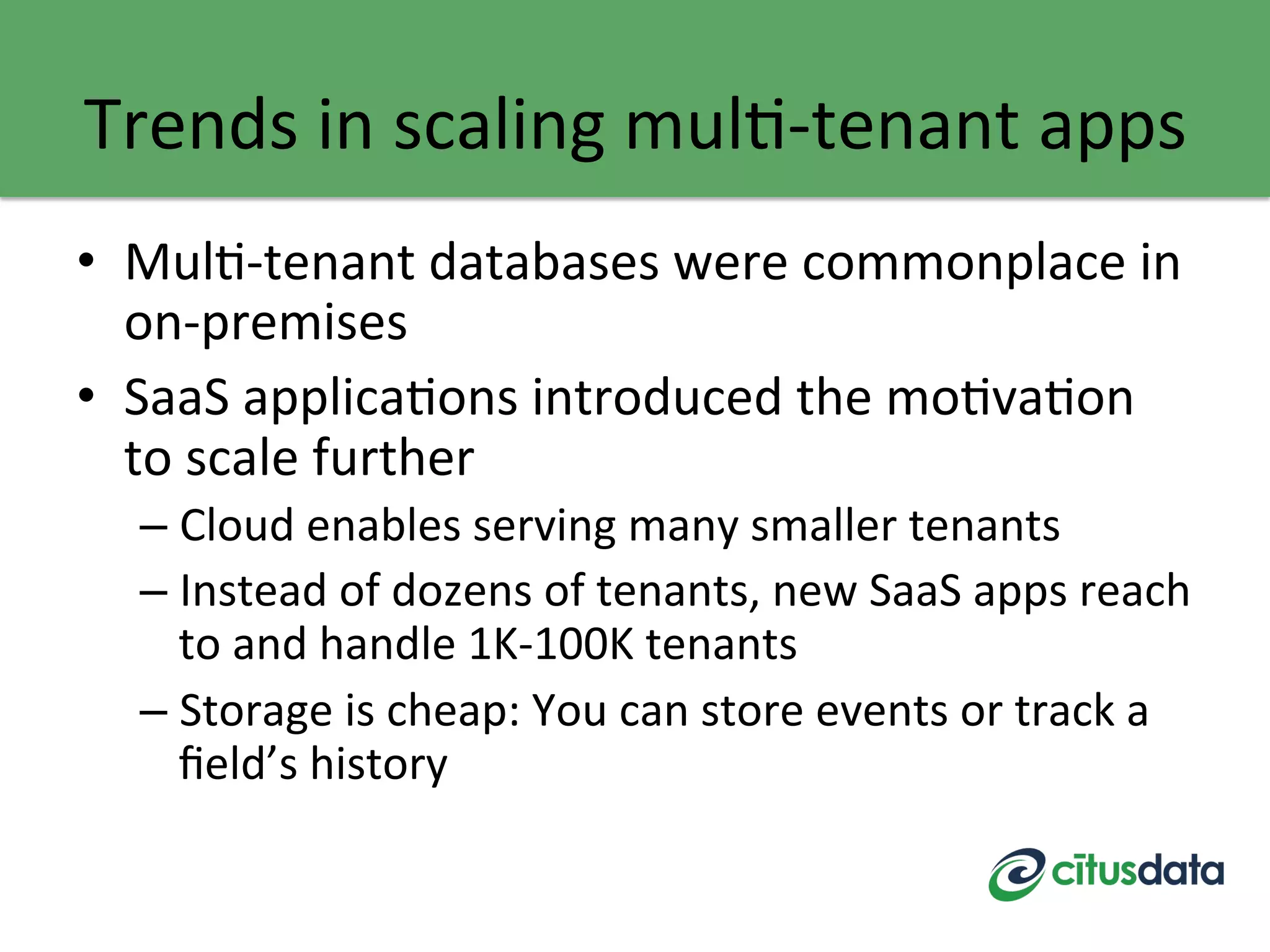 Trends in scaling multi-tenant apps

• Multi-tenant databases were commonplace in on-premises

• SaaS applications introduced the motivation to scale further

– Cloud enables serving many smaller tenants

– Instead of dozens of tenants, new SaaS apps reach to and handle 1K-100K tenants

– Storage is cheap: You can store events or track a field's history

citusdata